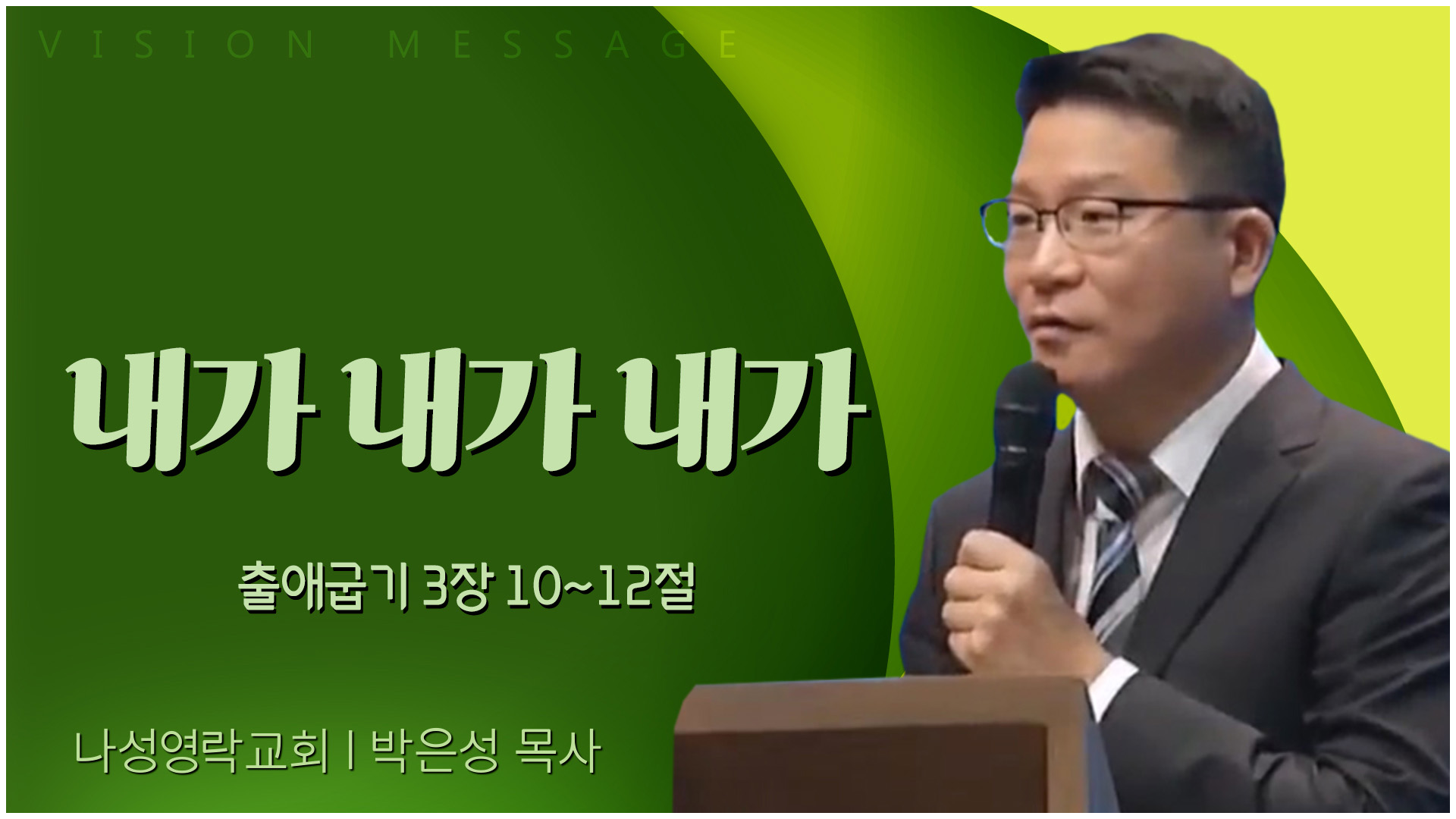 VISION MESSAGE

내가 내가 내가

출애굽기 3장 10~12절

나성영락교회 | 박은성 목사